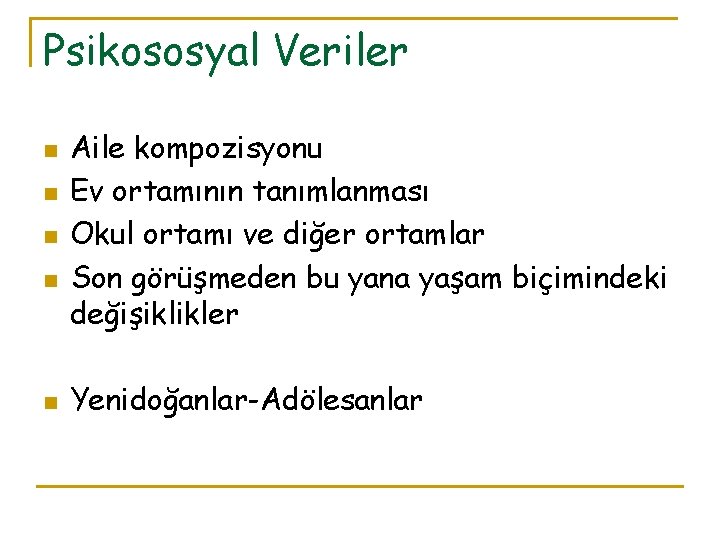 Psikososyal Veriler

- Aile kompozisyonu
- Ev ortamının tanımlanması
- Okul ortamı ve diğer ortamlar
- Son görüşmeden bu yana yaşam biçimindeki değişiklikler

- Yenidoğanlar-Adölesanlar